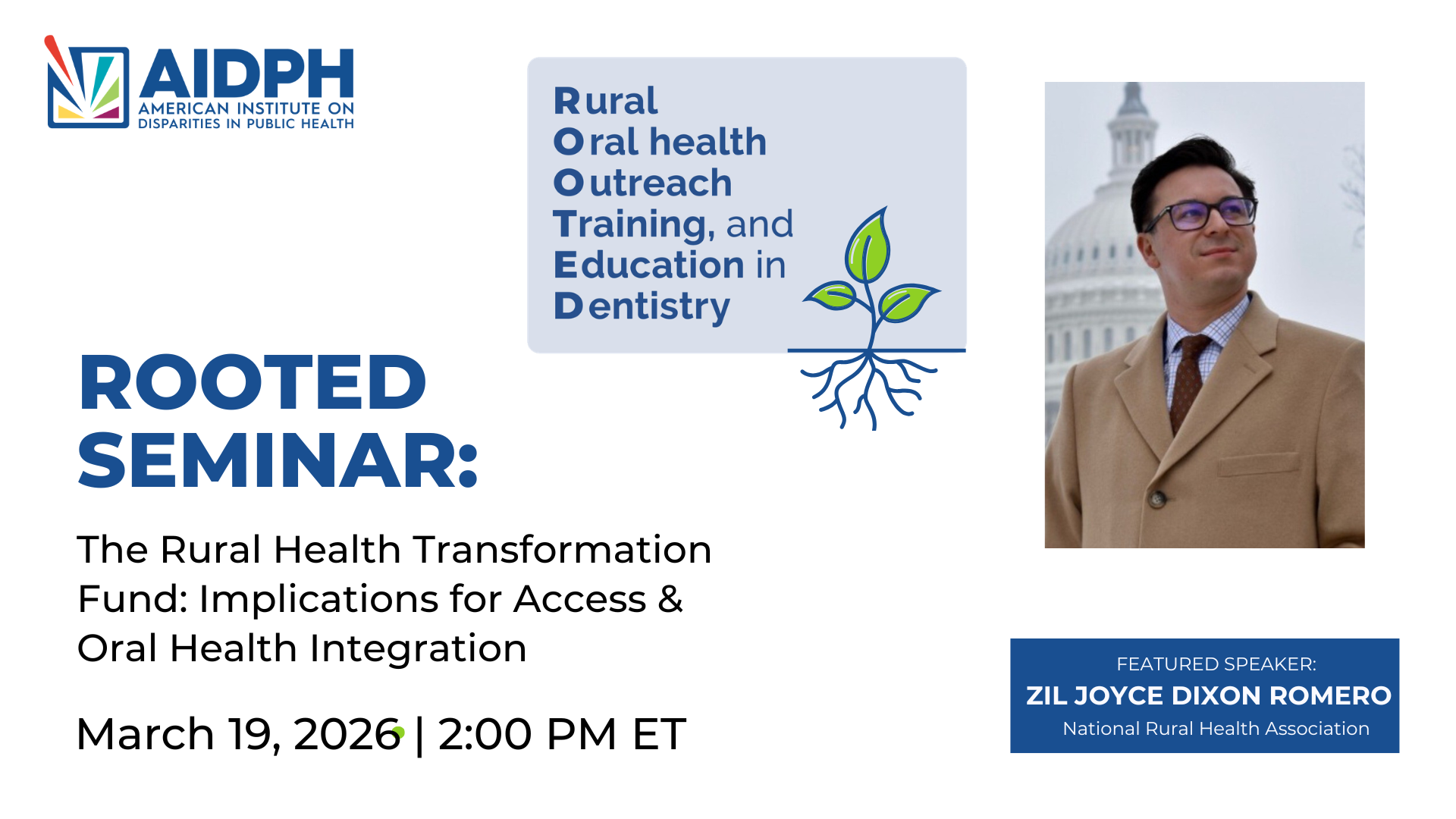 AIDPH
AMERICAN INSTITUTE ON DISPARITIES IN PUBLIC HEALTH

Rural
Oral health
Outreach
Training, and
Education in
Dentistry

ROOTED SEMINAR:

The Rural Health Transformation Fund: Implications for Access & Oral Health Integration

March 19, 2026 | 2:00 PM ET

FEATURED SPEAKER:
ZIL JOYCE DIXON ROMERO
National Rural Health Association